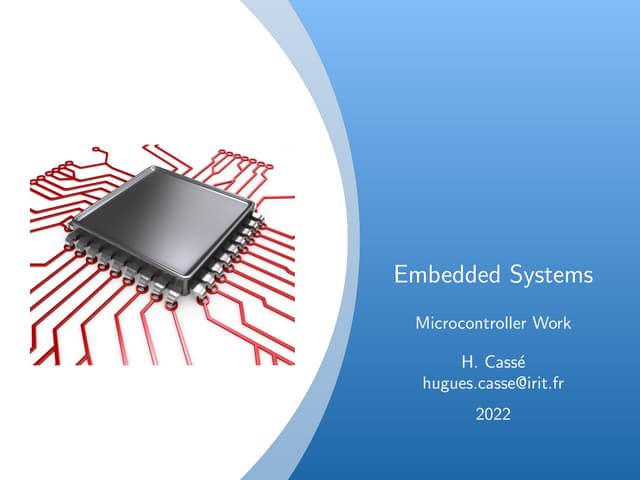 Embedded Systems

Microcontroller Work

H. Cassé
hugues.casse@irit.fr

2022